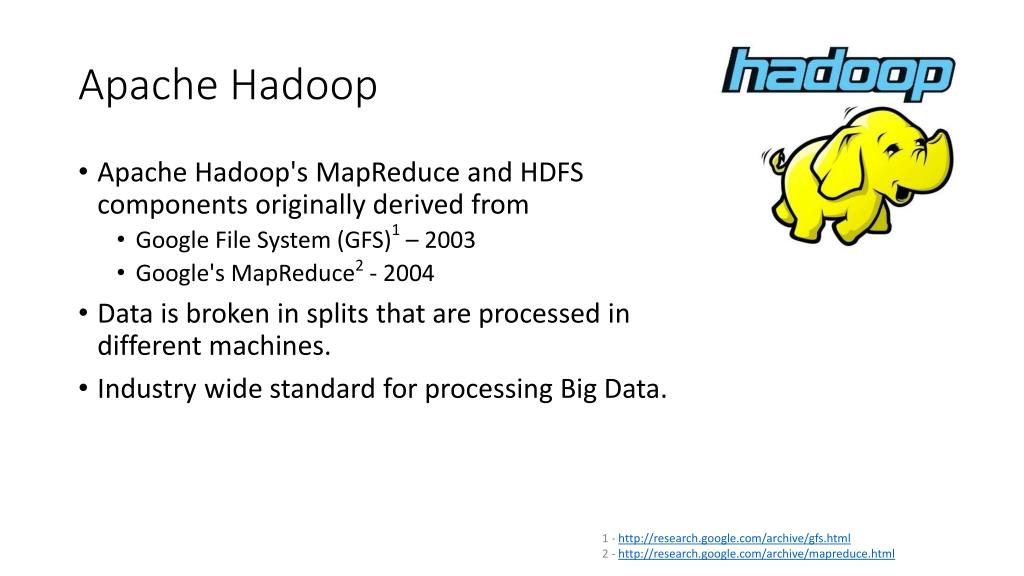 Apache Hadoop

hadoop

• Apache Hadoop's MapReduce and HDFS components originally derived from
  • Google File System (GFS)$^1$ – 2003
  • Google's MapReduce$^2$ - 2004
• Data is broken in splits that are processed in different machines.
• Industry wide standard for processing Big Data.

1 - http://research.google.com/archive/gfs.html
2 - http://research.google.com/archive/mapreduce.html